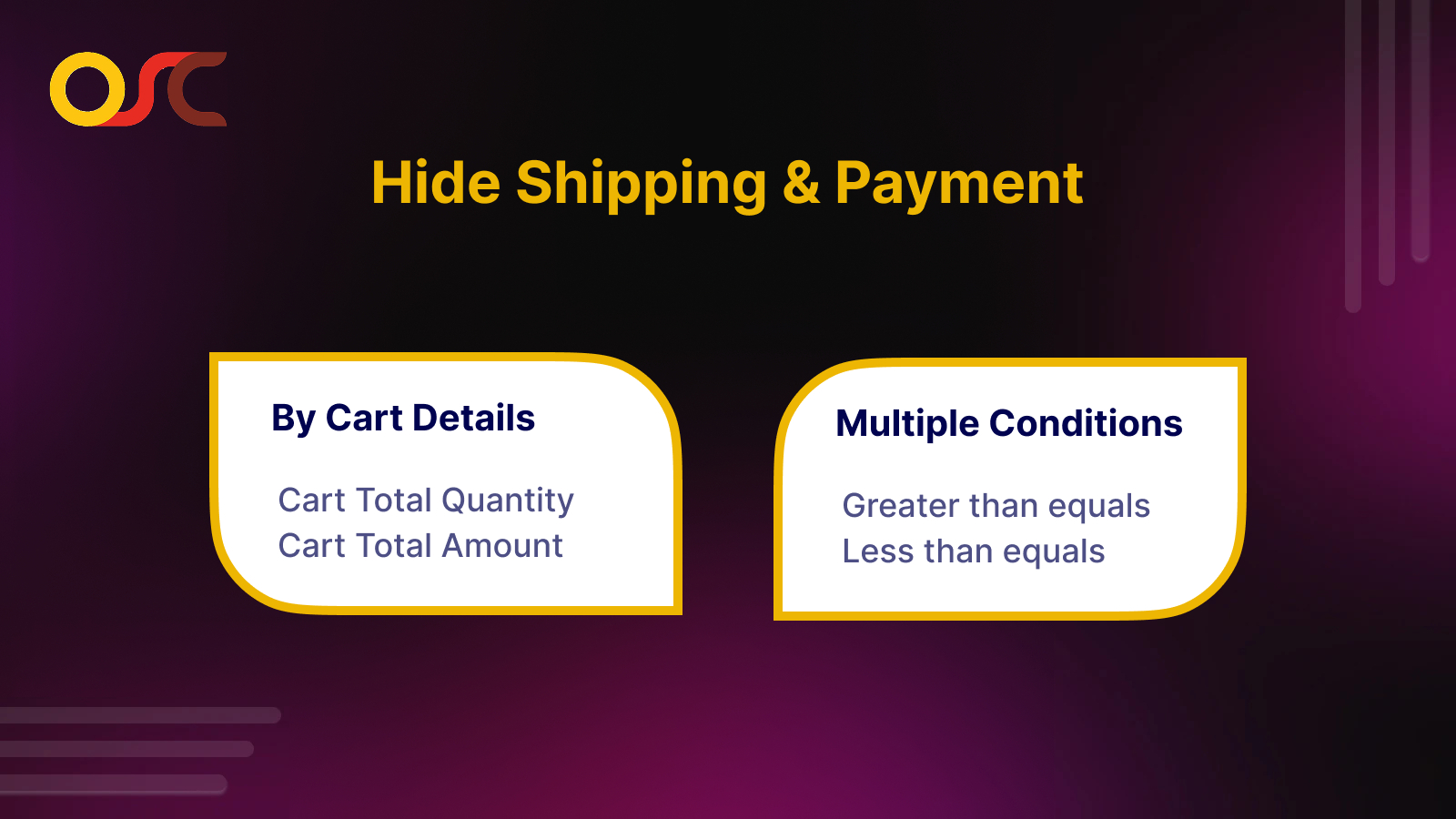 OSC

Hide Shipping & Payment

By Cart Details

Cart Total Quantity
Cart Total Amount

Multiple Conditions

Greater than equals
Less than equals